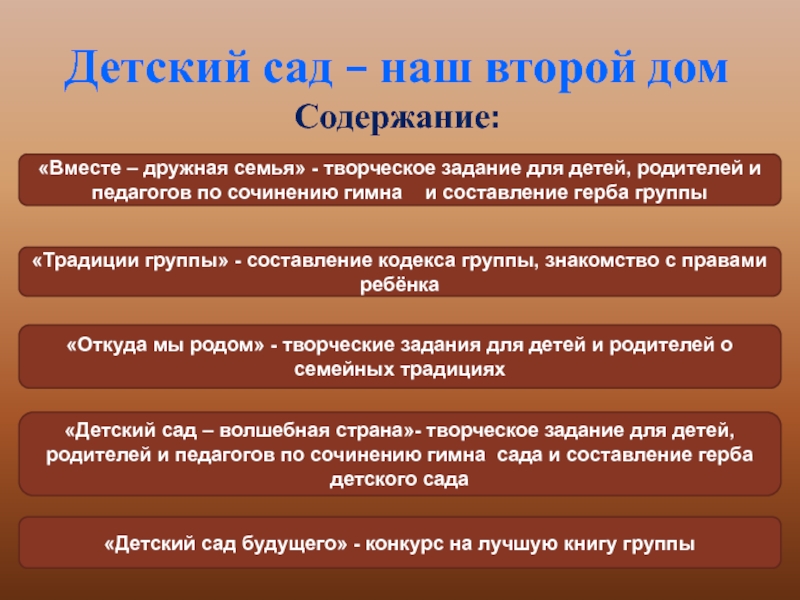 Детский сад – наш второй дом

Содержание:

«Вместе – дружная семья» - творческое задание для детей, родителей и педагогов по сочинению гимна и составление герба группы

«Традиции группы» - составление кодекса группы, знакомство с правами ребёнка

«Откуда мы родом» - творческие задания для детей и родителей о семейных традициях

«Детский сад – волшебная страна»- творческое задание для детей, родителей и педагогов по сочинению гимна сада и составление герба детского сада

«Детский сад будущего» - конкурс на лучшую книгу группы